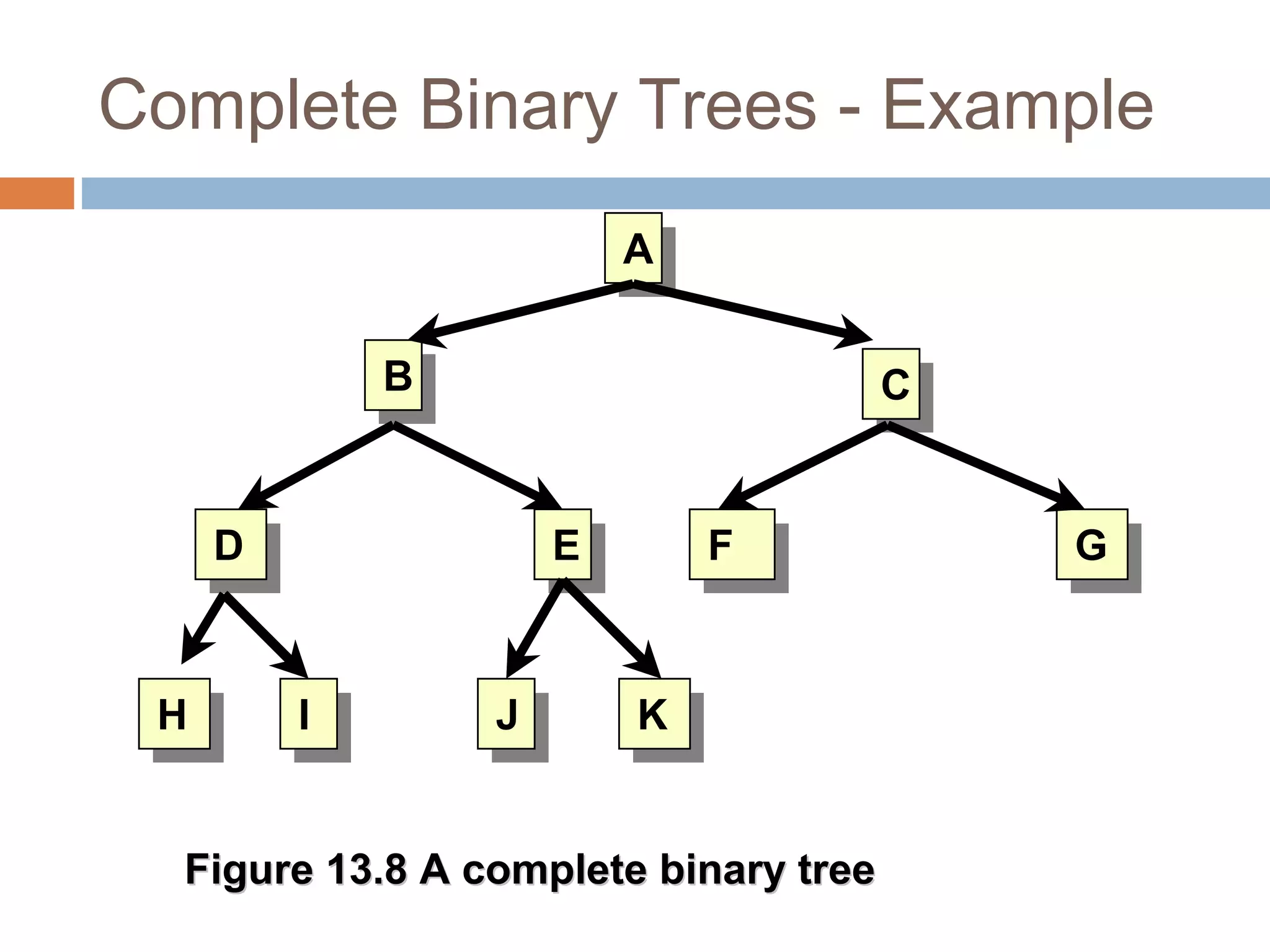 Complete Binary Trees - Example

A

B

C

D

E

F

G

H

I

J

K

Figure 13.8 A complete binary tree